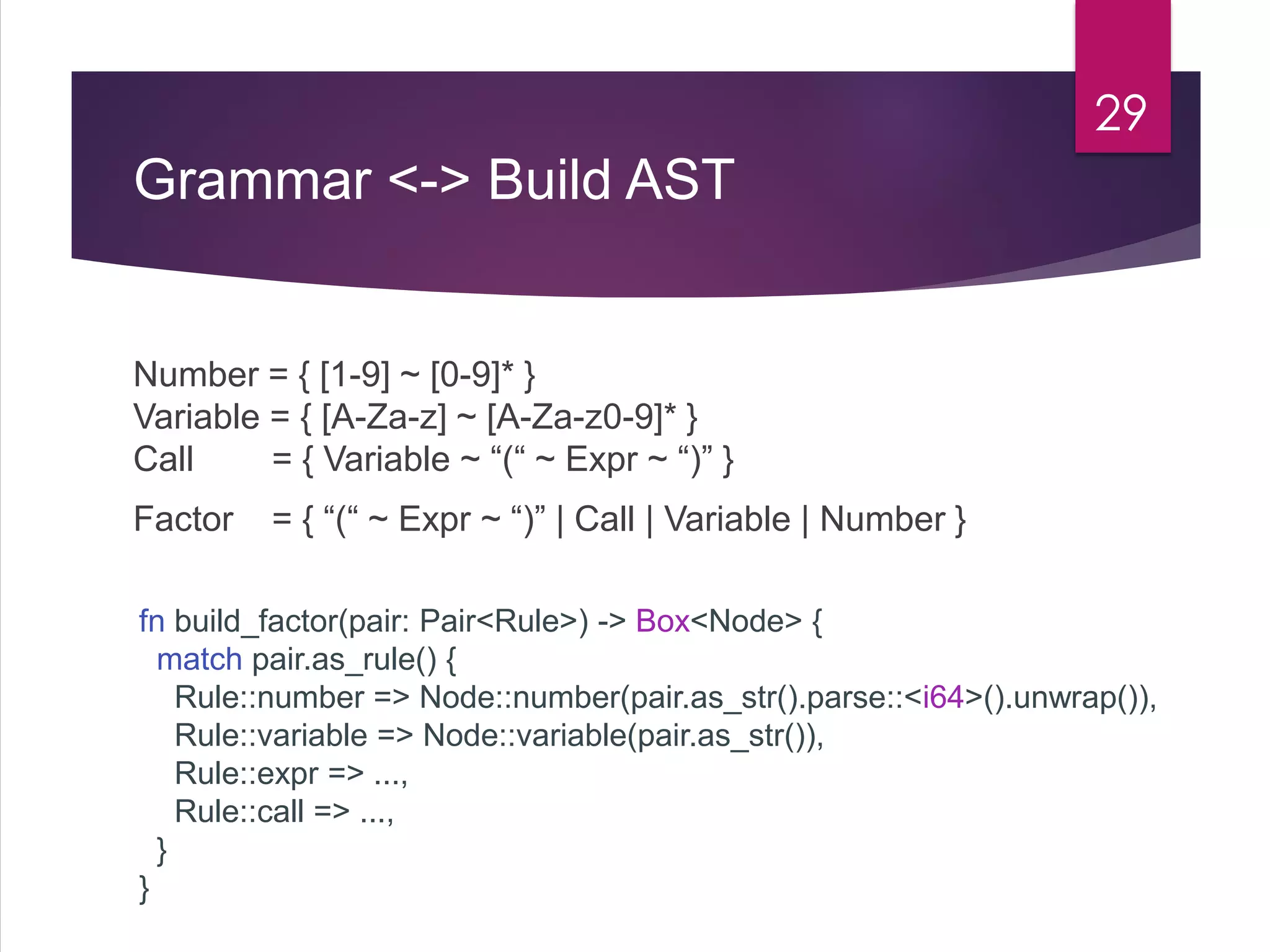 29

Grammar <-> Build AST

Number = { [1-9] ~ [0-9]* }
Variable = { [A-Za-z] ~ [A-Za-z0-9]* }
Call = { Variable ~ “(“ ~ Expr ~ “)” }

Factor = { “(“ ~ Expr ~ “)” | Call | Variable | Number }

fn build_factor(pair: Pair<Rule>) -> Box<Node> {
 match pair.as_rule() {
  Rule::number => Node::number(pair.as_str().parse::<i64>().unwrap()),
  Rule::variable => Node::variable(pair.as_str()),
  Rule::expr => ...,
  Rule::call => ...,
 }
}